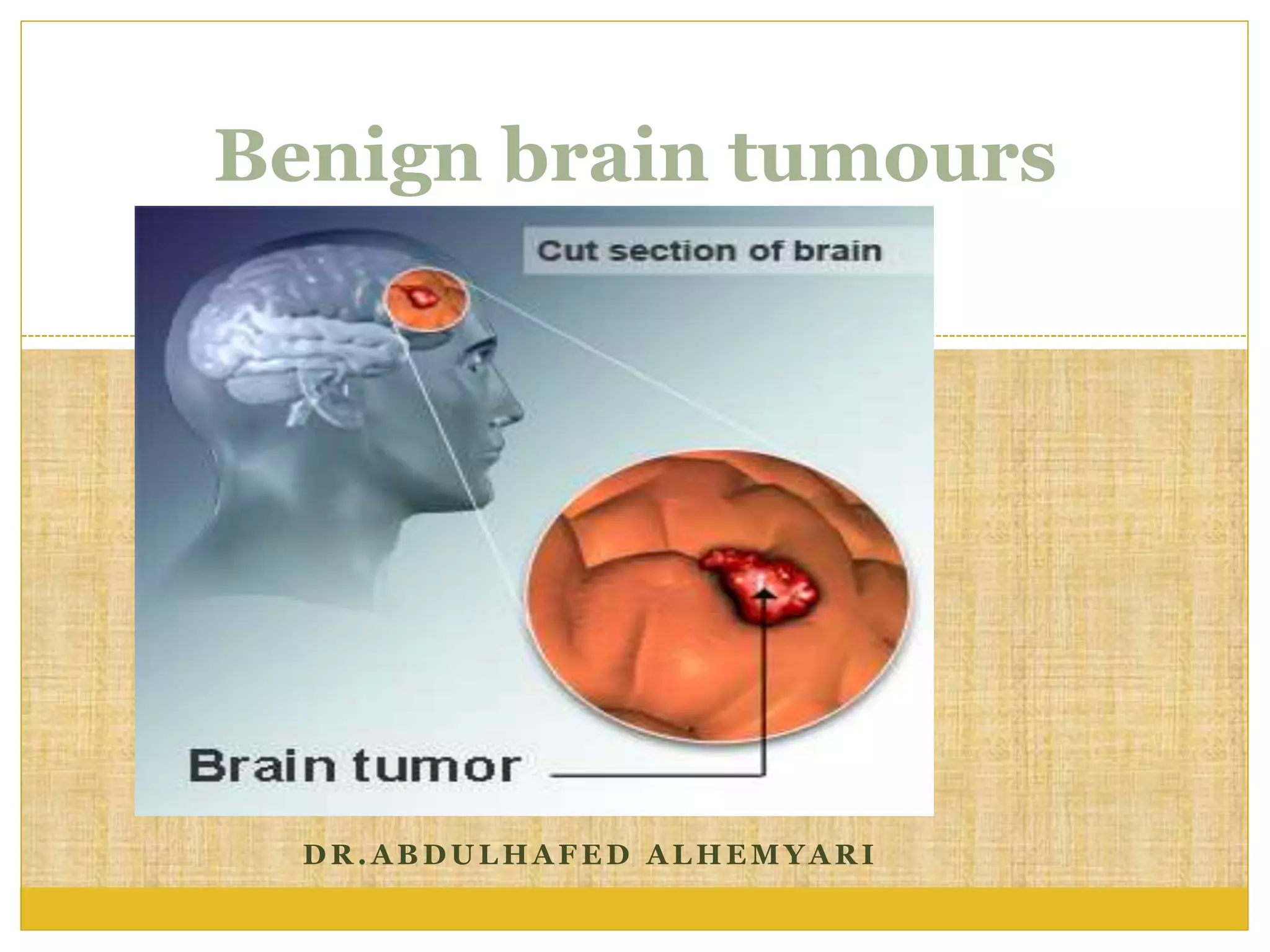 Benign brain tumours

Cut section of brain

Brain tumor

DR.ABDULHAFED ALHEMYARI